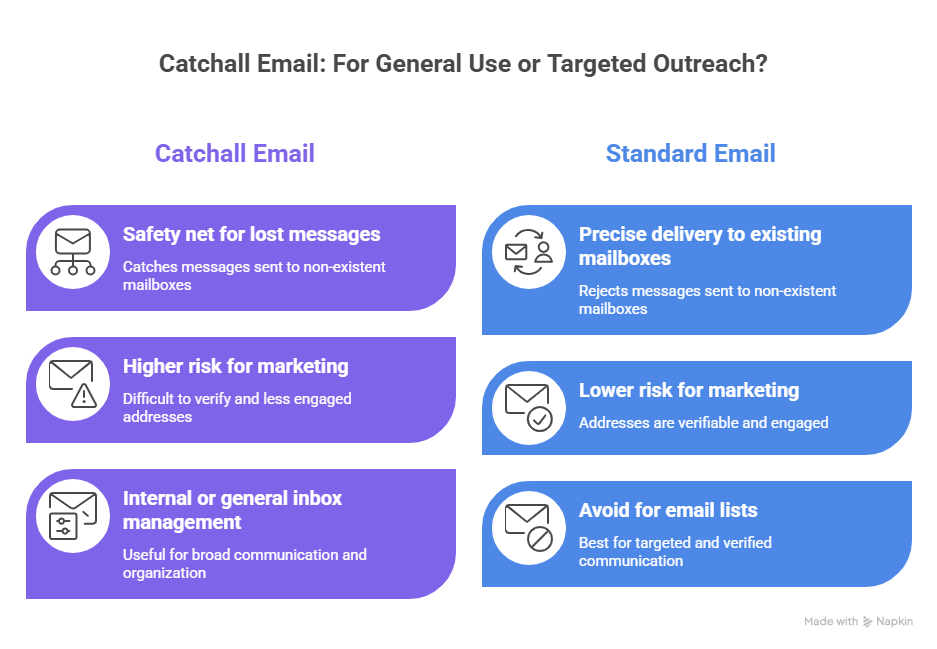 Catchall Email: For General Use or Targeted Outreach?

Catchall Email

Safety net for lost messages

Catches messages sent to non-existent mailboxes

Higher risk for marketing

Difficult to verify and less engaged addresses

Internal or general inbox management

Useful for broad communication and organization

Standard Email

Precise delivery to existing mailboxes

Rejects messages sent to non-existent mailboxes

Lower risk for marketing

Addresses are verifiable and engaged

Avoid for email lists

Best for targeted and verified communication

Made with Napkin